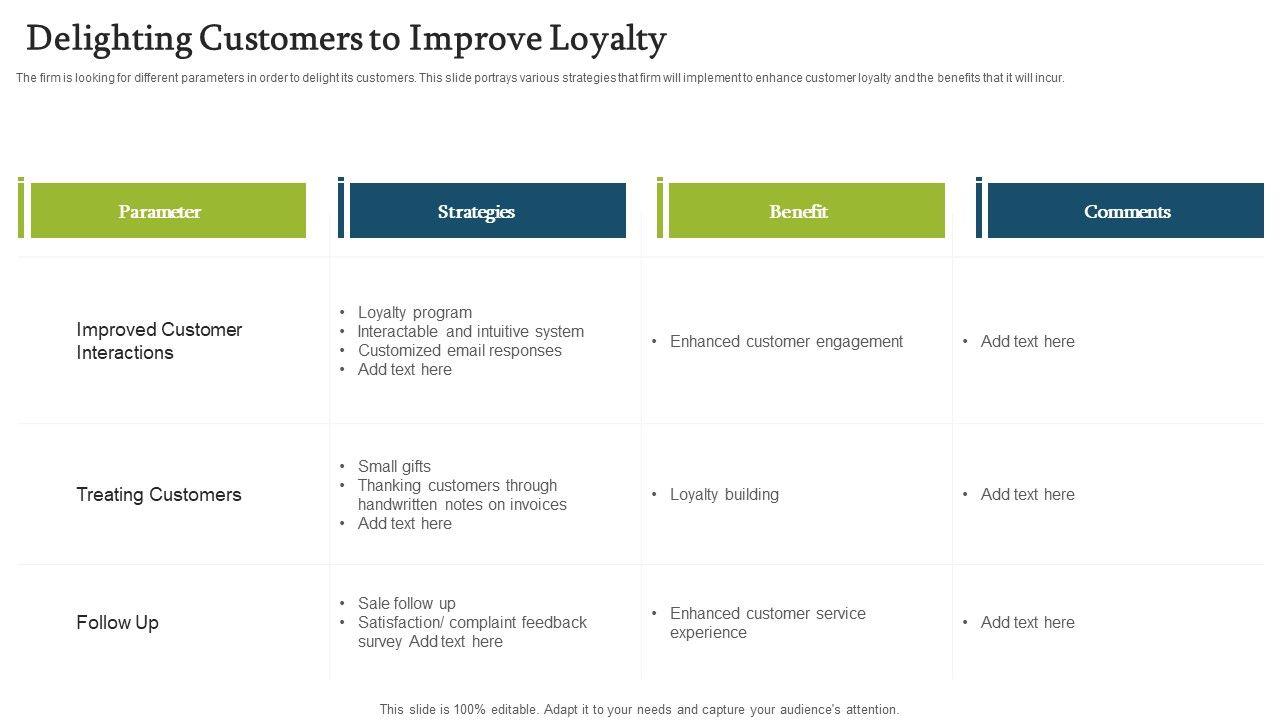 Delighting Customers to Improve Loyalty

The firm is looking for different parameters in order to delight its customers. This slide portrays various strategies that firm will implement to enhance customer loyalty and the benefits that it will incur.

| Parameter | Strategies | Benefit | Comments |
|---|---|---|---|
| Improved Customer Interactions | • Loyalty program • Interactable and intuitive system • Customized email responses • Add text here | • Enhanced customer engagement | • Add text here |
| Treating Customers | • Small gifts • Thanking customers through handwritten notes on invoices • Add text here | • Loyalty building | • Add text here |
| Follow Up | • Sale follow up • Satisfaction/ complaint feedback survey Add text here | • Enhanced customer service experience | • Add text here |

This slide is 100% editable. Adapt it to your needs and capture your audience's attention.